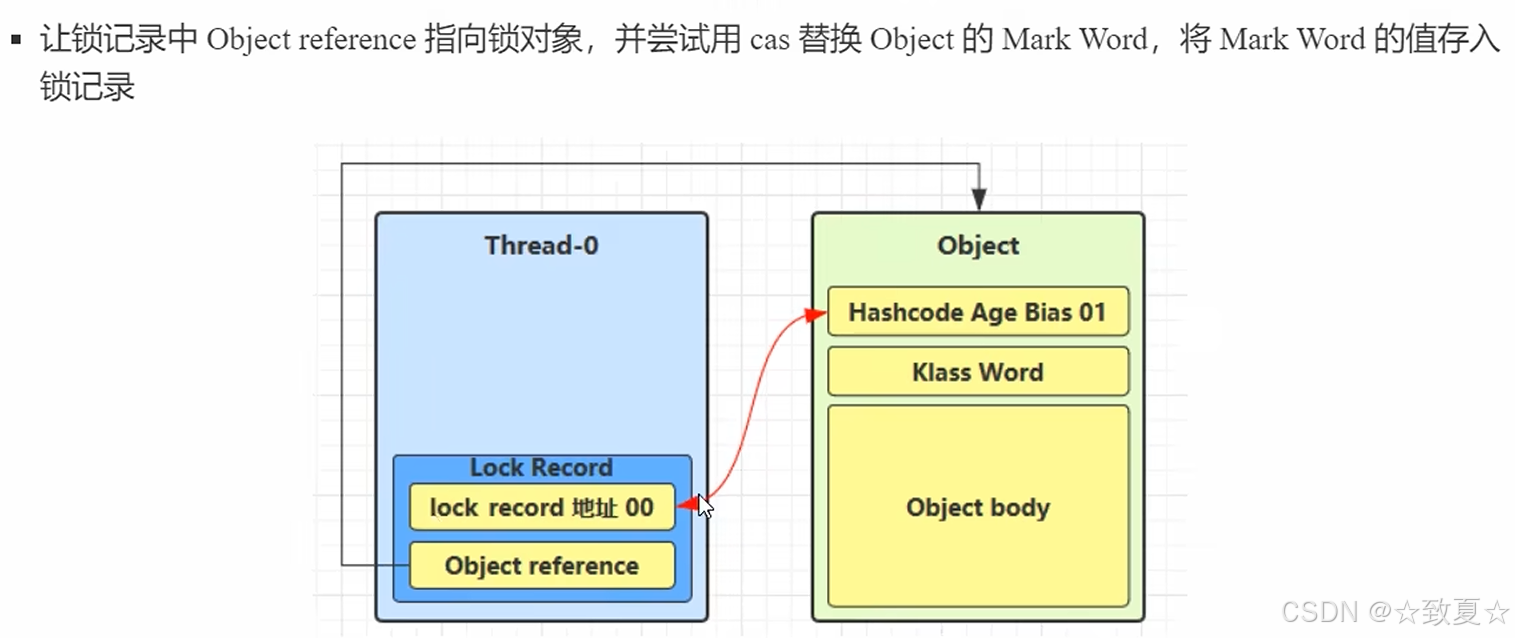 ▪ 让锁记录中 Object reference 指向锁对象，并尝试用 cas 替换 Object 的 Mark Word，将 Mark Word 的值存入锁记录

Thread-0

Lock Record

lock record 地址 00

Object reference

Object

Hashcode Age Bias 01

Klass Word

Object body

CSDN @☆致夏☆